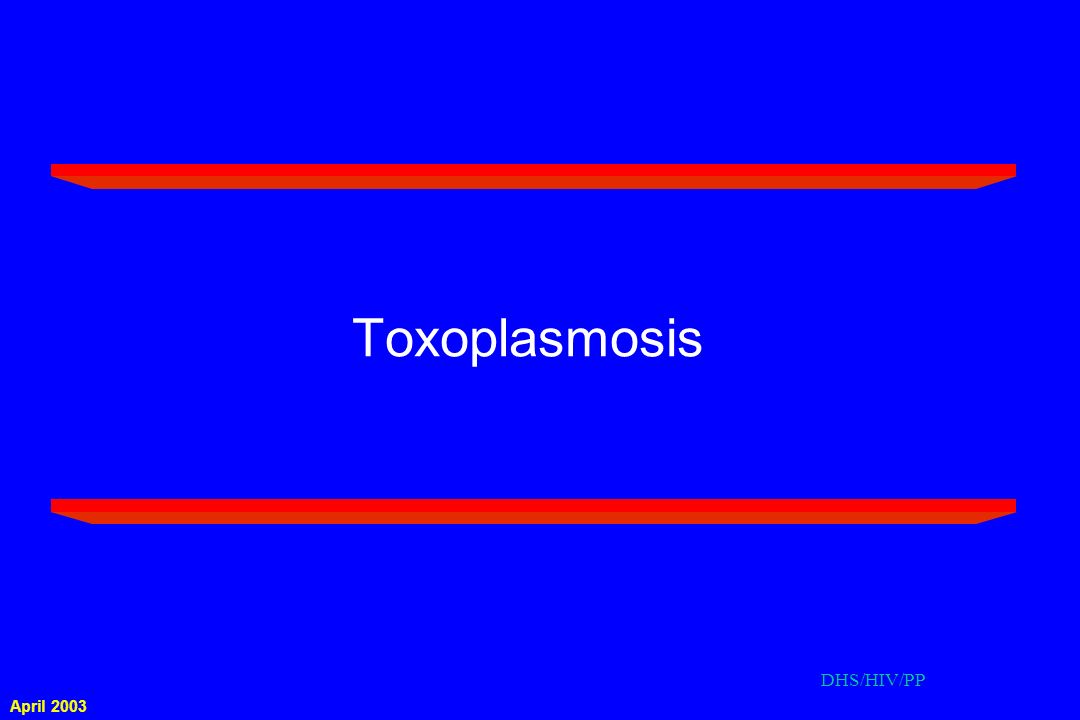 Toxoplasmosis

DHS/HIV/PP

April 2003